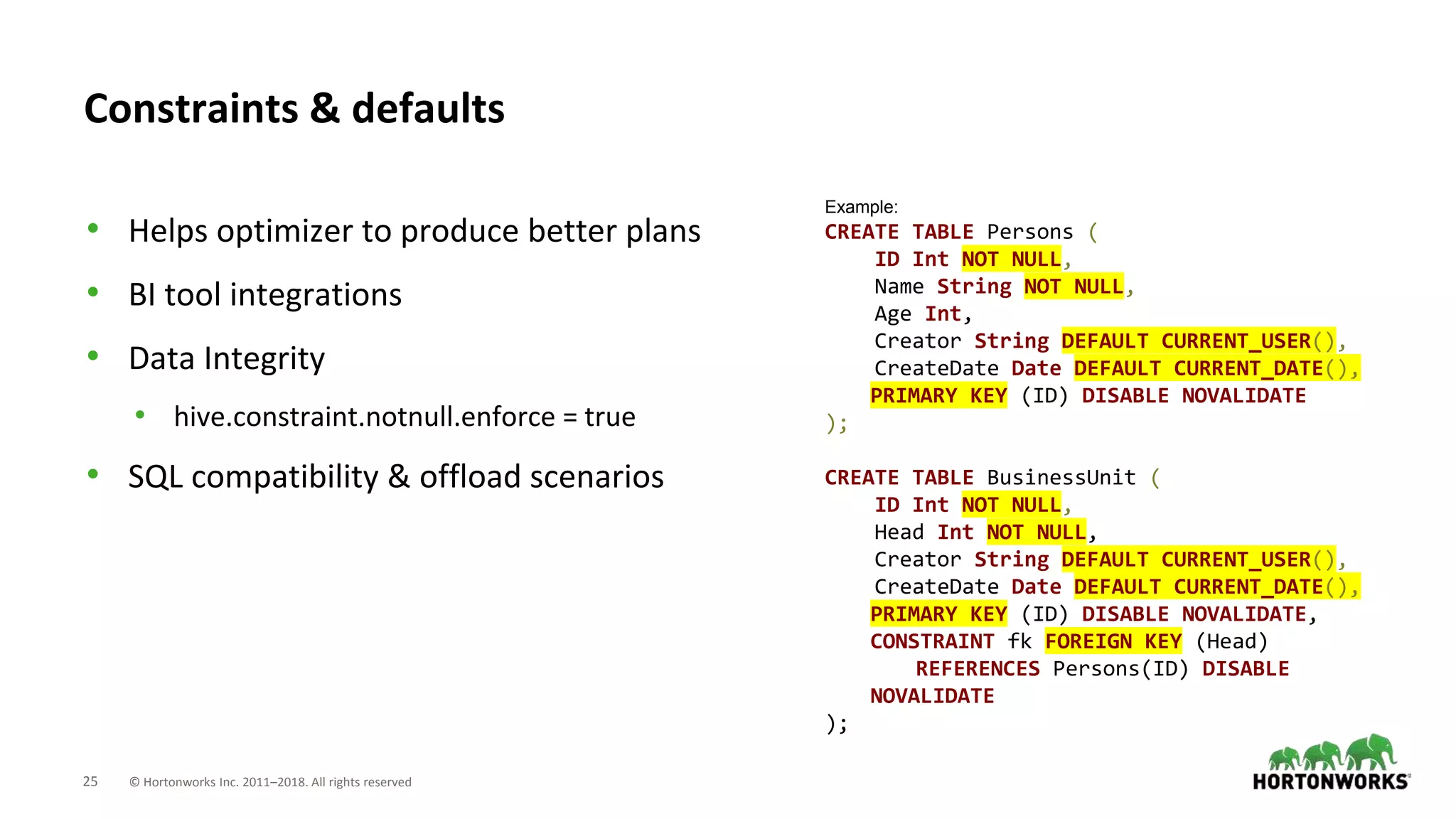 Constraints & defaults

- Helps optimizer to produce better plans
- BI tool integrations
- Data Integrity
  - hive.constraint.notnull.enforce = true
- SQL compatibility & offload scenarios

Example:
CREATE TABLE Persons (
    ID Int NOT NULL,
    Name String NOT NULL,
    Age Int,
    Creator String DEFAULT CURRENT_USER(),
    CreateDate Date DEFAULT CURRENT_DATE(),
    PRIMARY KEY (ID) DISABLE NOVALIDATE
);

CREATE TABLE BusinessUnit (
    ID Int NOT NULL,
    Head Int NOT NULL,
    Creator String DEFAULT CURRENT_USER(),
    CreateDate Date DEFAULT CURRENT_DATE(),
    PRIMARY KEY (ID) DISABLE NOVALIDATE,
    CONSTRAINT fk FOREIGN KEY (Head)
        REFERENCES Persons(ID) DISABLE
    NOVALIDATE
);

25 © Hortonworks Inc. 2011–2018. All rights reserved

HORTONWORKS